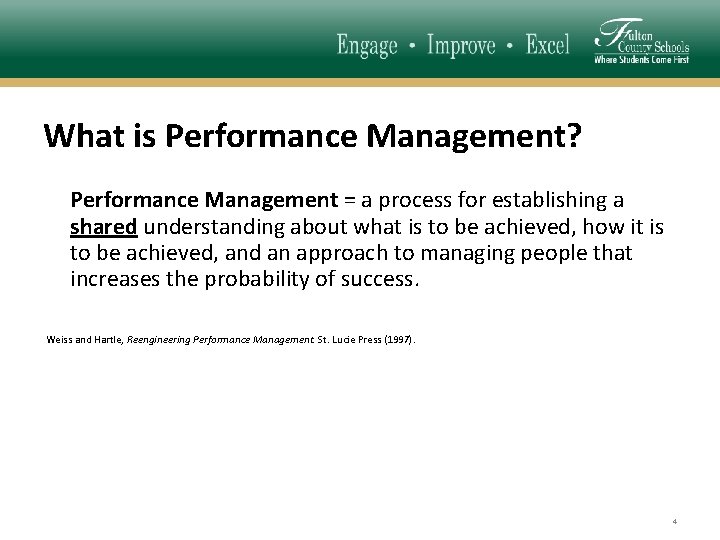 Engage • Improve • Excel

Fulton County Schools
Where Students Come First

What is Performance Management?

Performance Management = a process for establishing a shared understanding about what is to be achieved, how it is to be achieved, and an approach to managing people that increases the probability of success.

Weiss and Hartle, Reengineering Performance Management. St. Lucie Press (1997).

4